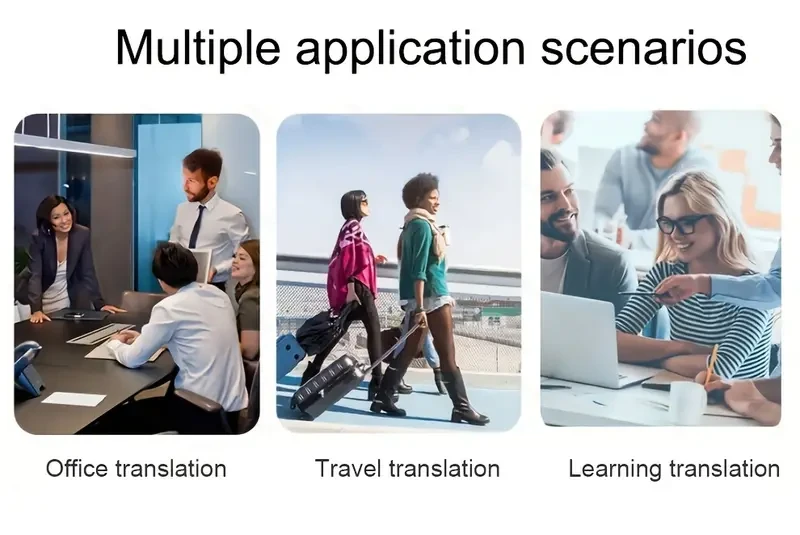 Multiple application scenarios

Office translation

Travel translation

Learning translation